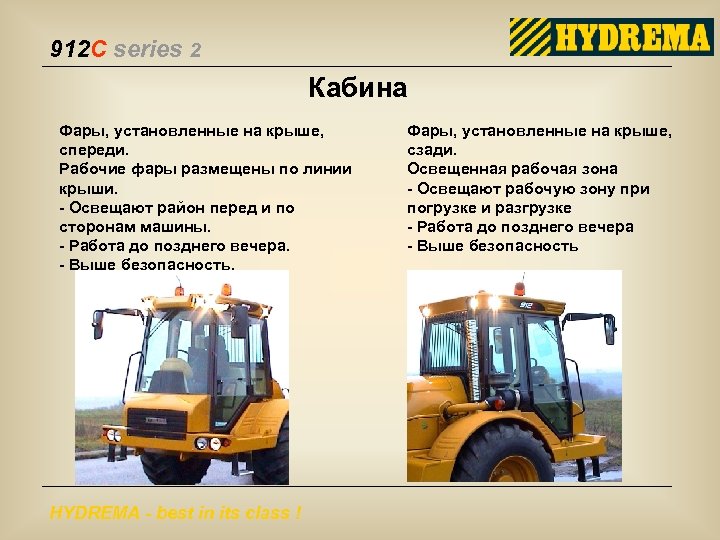 912C series 2

HYDREMA

Кабина

Фары, установленные на крыше, спереди.
Рабочие фары размещены по линии крыши.
- Освещают район перед и по сторонам машины.
- Работа до позднего вечера.
- Выше безопасность.

Фары, установленные на крыше, сзади.
Освещенная рабочая зона
- Освещают рабочую зону при погрузке и разгрузке
- Работа до позднего вечера
- Выше безопасность

912

HYDREMA - best in its class !